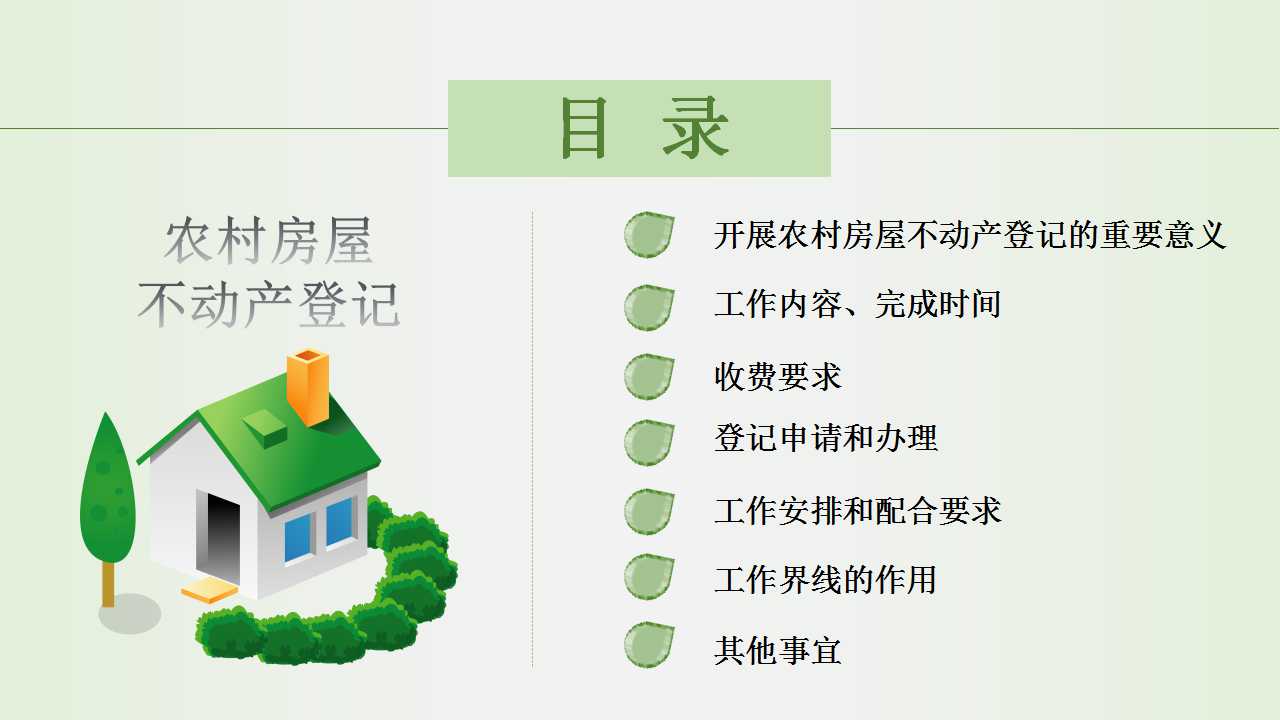 目 录

农村房屋
不动产登记

开展农村房屋不动产登记的重要意义

工作内容、完成时间

收费要求

登记申请和办理

工作安排和配合要求

工作界线的作用

其他事宜